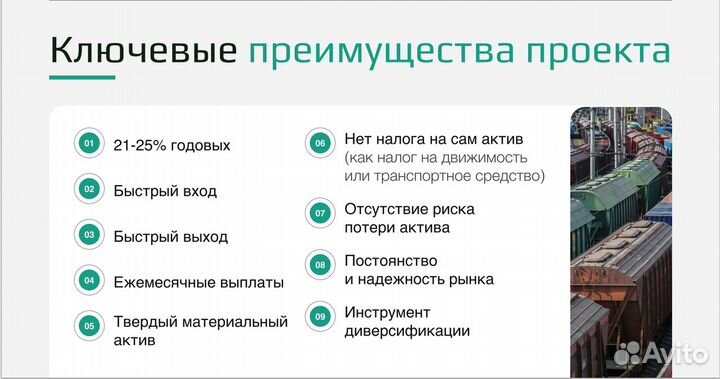 Ключевые преимущества проекта

01 21-25% годовых

02 Быстрый вход

03 Быстрый выход

04 Ежемесячные выплаты

05 Твердый материальный актив

06 Нет налога на сам актив (как налог на движимость или транспортное средство)

07 Отсутствие риска потери актива

08 Постоянство и надежность рынка

09 Инструмент диверсификации

Avito